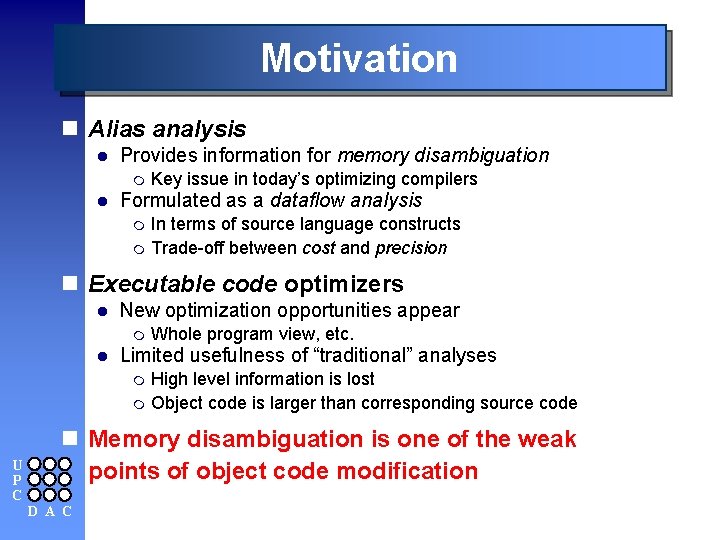 Motivation

Alias analysis

Provides information for memory disambiguation

Key issue in today's optimizing compilers

Formulated as a dataflow analysis

In terms of source language constructs

Trade-off between cost and precision

Executable code optimizers

New optimization opportunities appear

Whole program view, etc.

Limited usefulness of "traditional" analyses

High level information is lost

Object code is larger than corresponding source code

Memory disambiguation is one of the weak points of object code modification

U P C
D A C